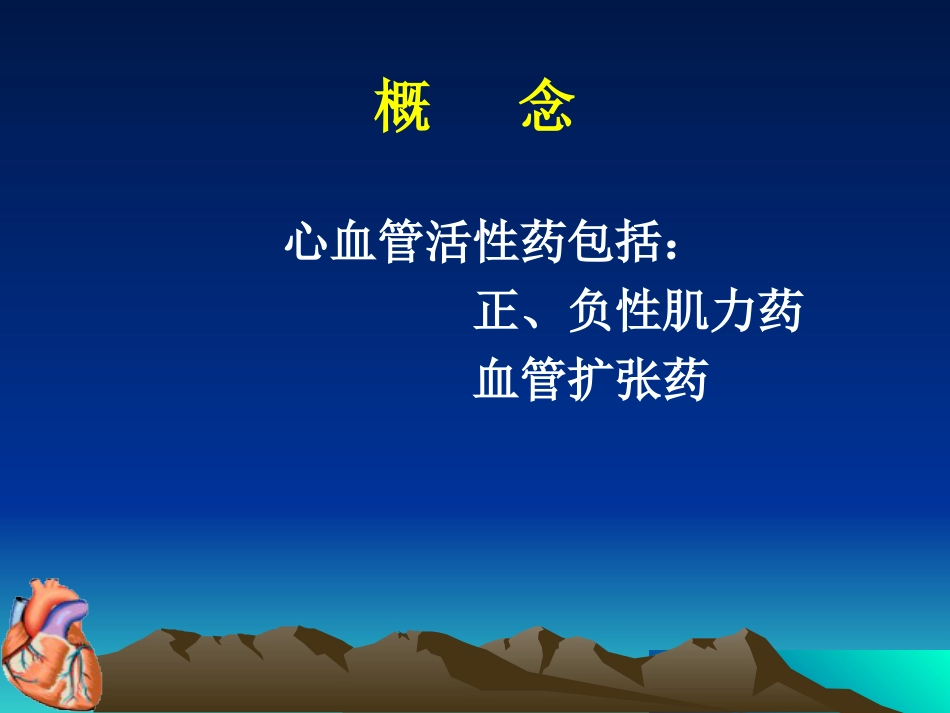 概　念

心血管活性药包括：

正、负性肌力药

血管扩张药